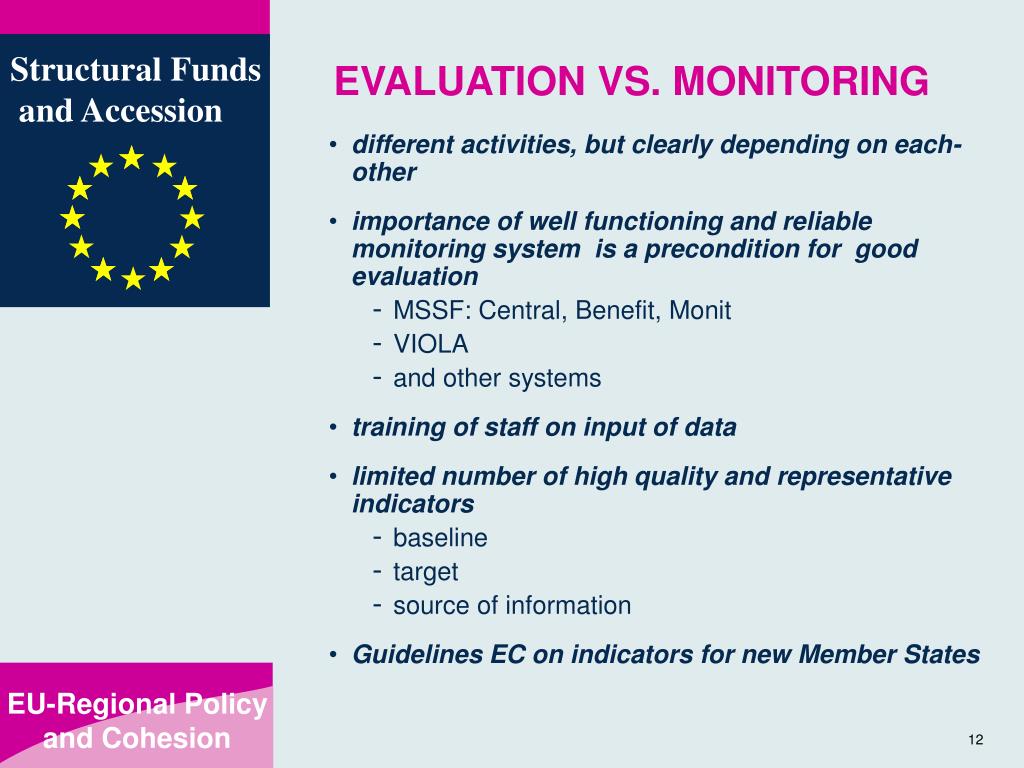 Structural Funds and Accession

EVALUATION VS. MONITORING

• different activities, but clearly depending on each-other

• importance of well functioning and reliable monitoring system is a precondition for good evaluation
- MSSF: Central, Benefit, Monit
- VIOLA
- and other systems

• training of staff on input of data

• limited number of high quality and representative indicators
- baseline
- target
- source of information

• Guidelines EC on indicators for new Member States

EU-Regional Policy and Cohesion

12